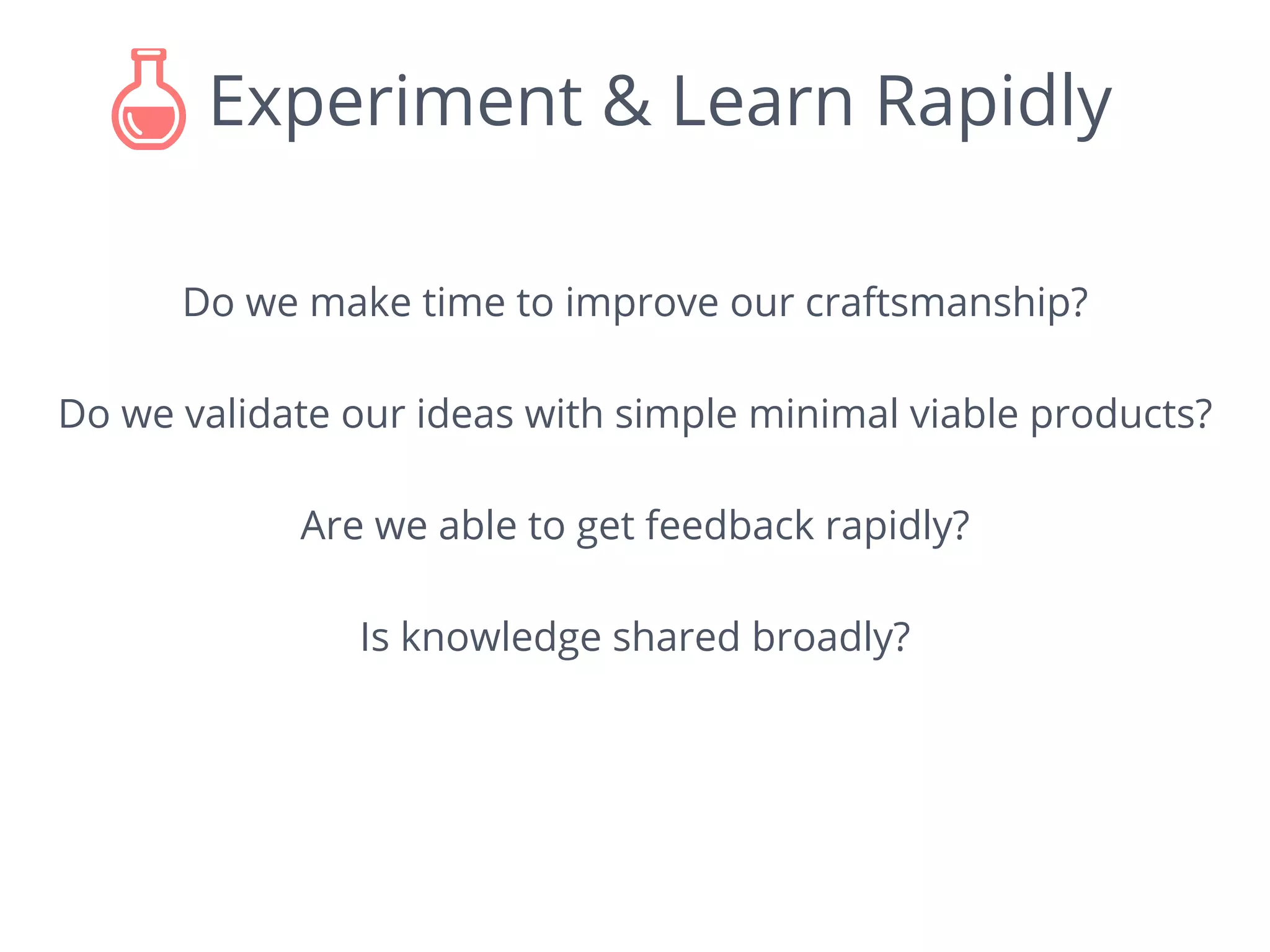 Experiment & Learn Rapidly

Do we make time to improve our craftsmanship?

Do we validate our ideas with simple minimal viable products?

Are we able to get feedback rapidly?

Is knowledge shared broadly?